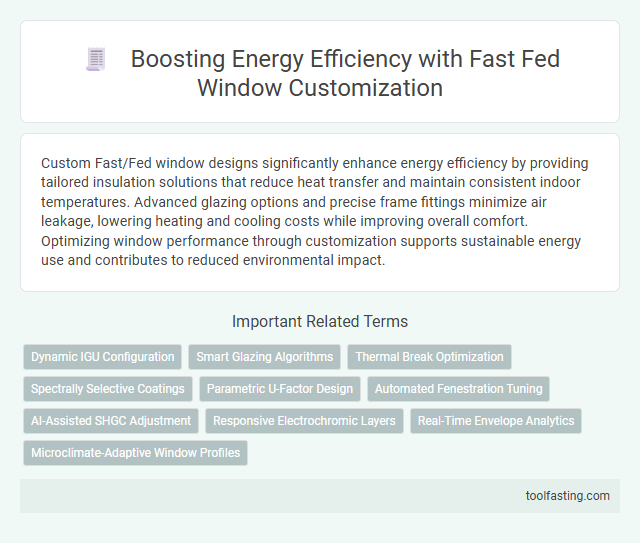 Boosting Energy Efficiency with Fast Fed Window Customization

Custom Fast/Fed window designs significantly enhance energy efficiency by providing tailored insulation solutions that reduce heat transfer and maintain consistent indoor temperatures. Advanced glazing options and precise frame fittings minimize air leakage, lowering heating and cooling costs while improving overall comfort. Optimizing window performance through customization supports sustainable energy use and contributes to reduced environmental impact.

Important Related Terms

Dynamic IGU Configuration
Smart Glazing Algorithms
Thermal Break Optimization
Spectrally Selective Coatings
Parametric U-Factor Design
Automated Fenestration Tuning
AI-Assisted SHGC Adjustment
Responsive Electrochromic Layers
Real-Time Envelope Analytics
Microclimate-Adaptive Window Profiles

toolfasting.com